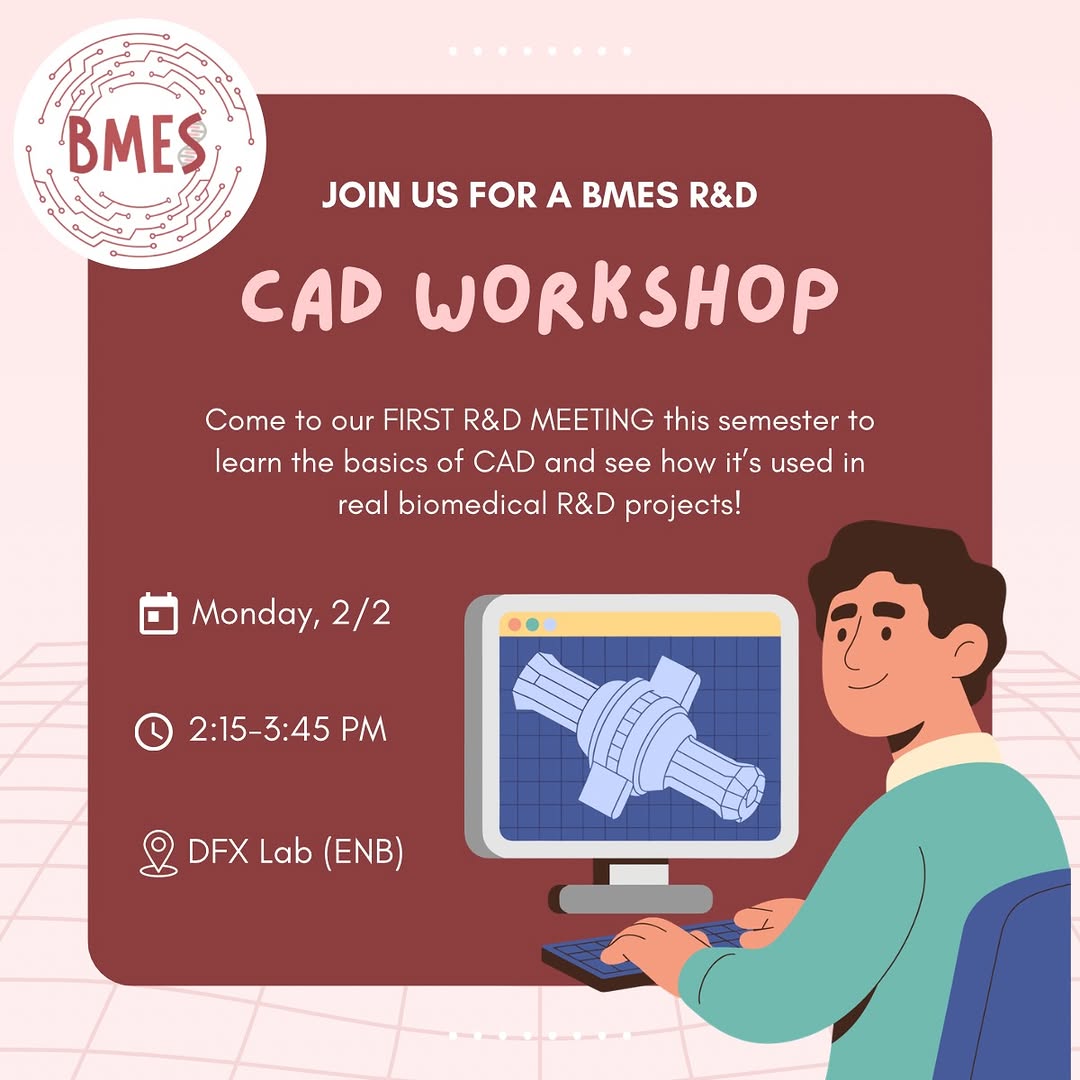 BMES

JOIN US FOR A BMES R&D

CAD WORKSHOP

Come to our FIRST R&D MEETING this semester to learn the basics of CAD and see how it's used in real biomedical R&D projects!

Monday, 2/2

2:15-3:45 PM

DFX Lab (ENB)